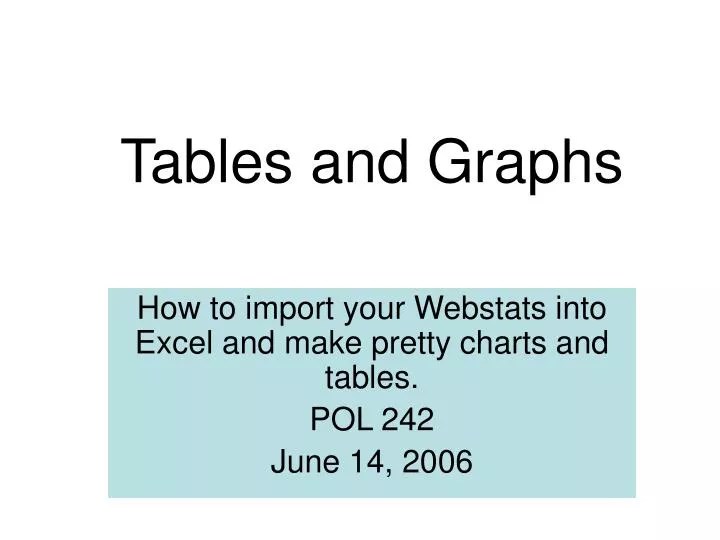 Tables and Graphs

How to import your Webstats into Excel and make pretty charts and tables.

POL 242

June 14, 2006